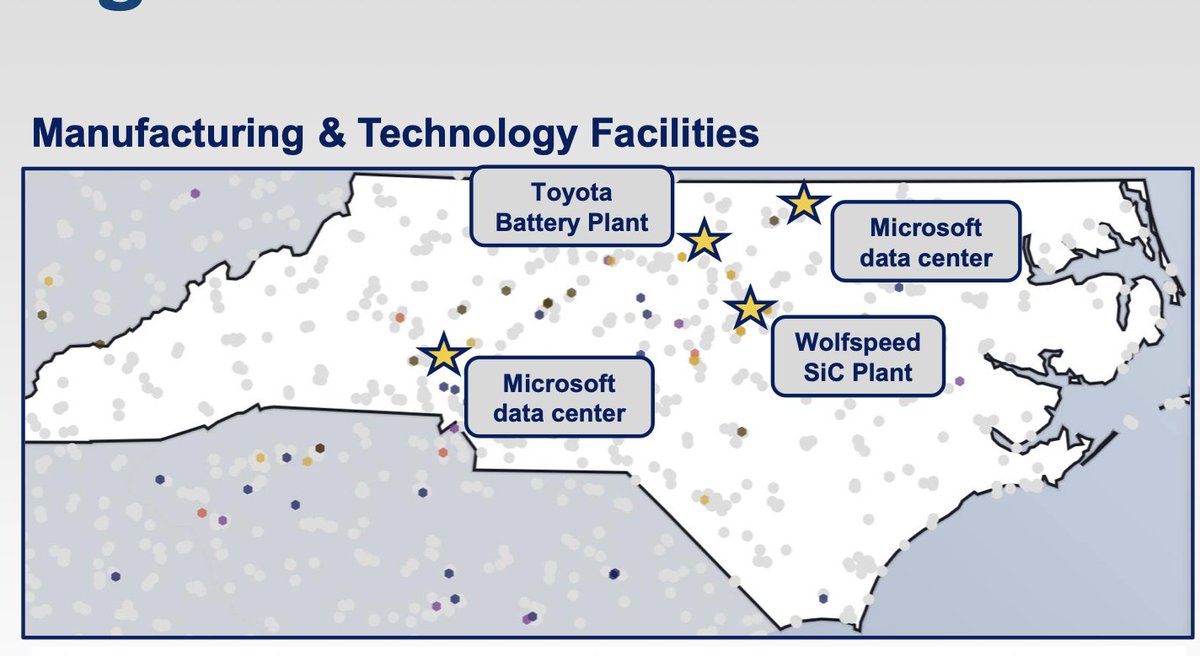 Manufacturing & Technology Facilities

Toyota Battery Plant

Microsoft data center

Wolfspeed SiC Plant

Microsoft data center